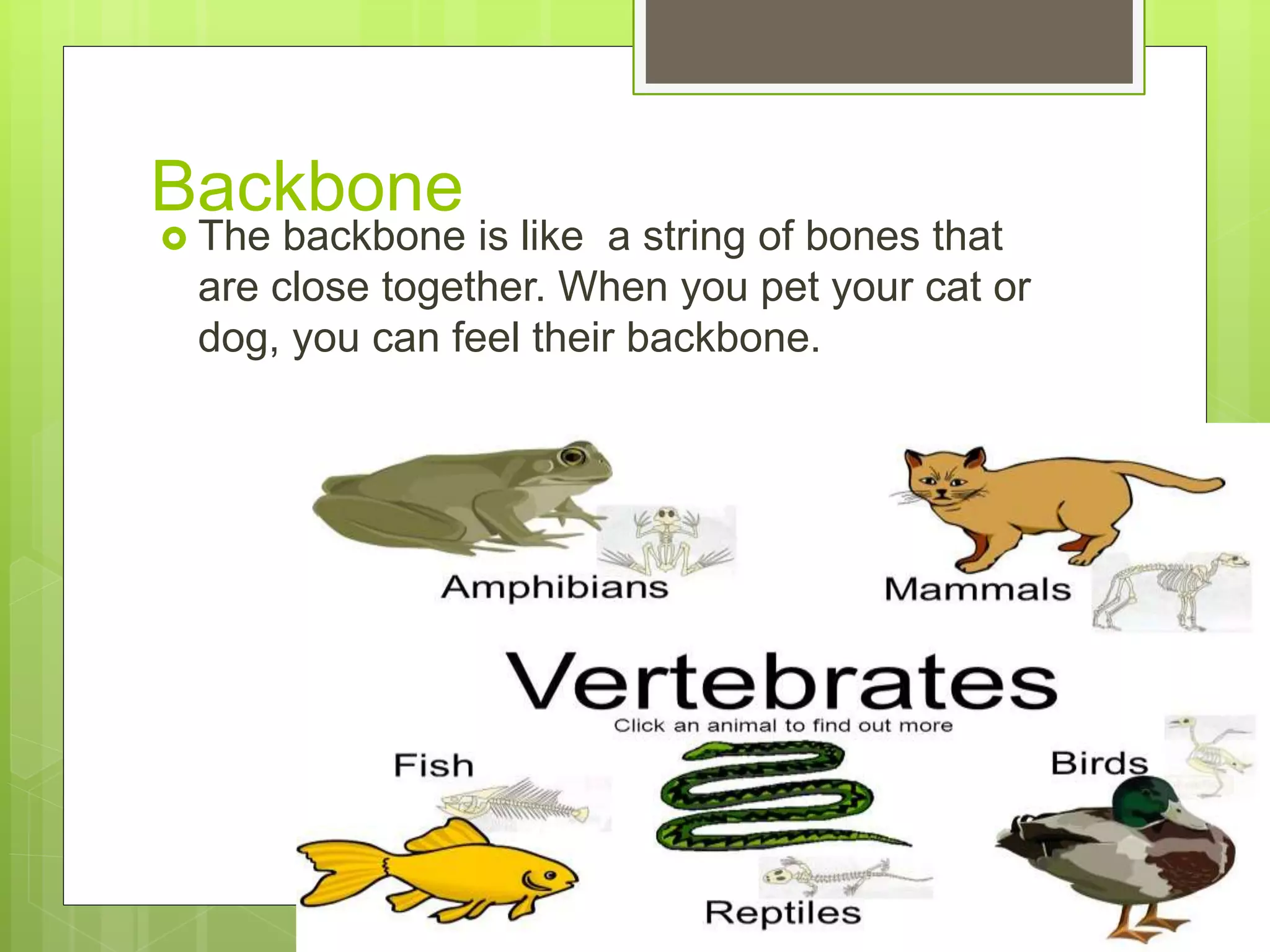 Backbone

The backbone is like  a string of bones that are close together. When you pet your cat or dog, you can feel their backbone.

Amphibians

Mammals

Vertebrates

Click an animal to find out more

Fish

Birds

Reptiles